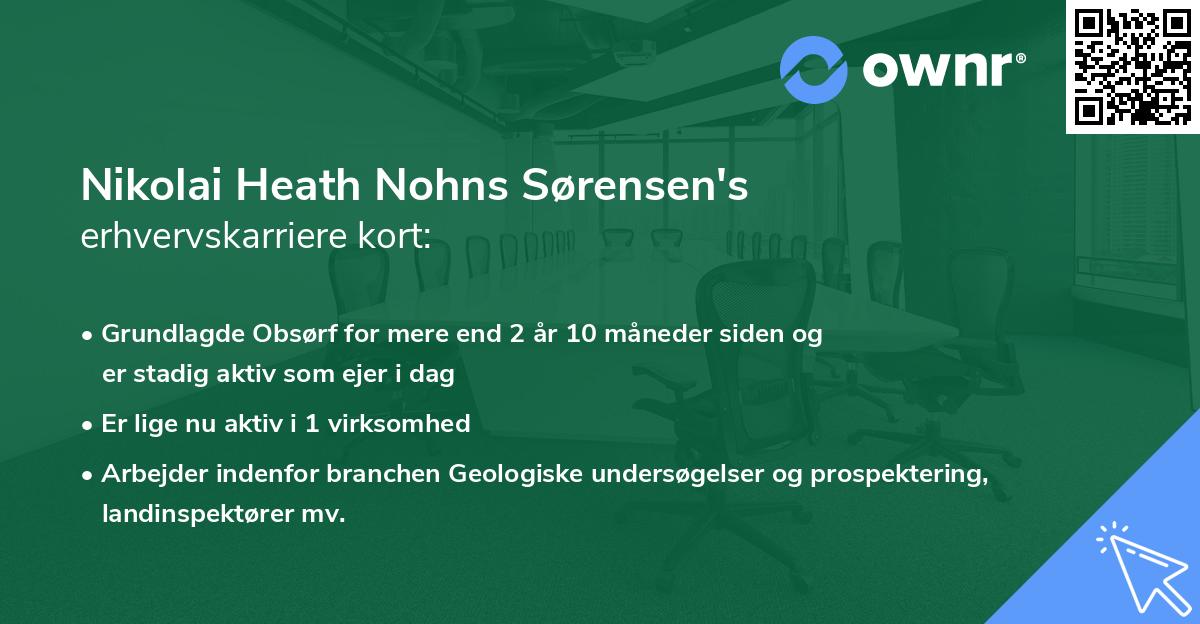 ownr®

Nikolai Heath Nohns Sørensen's
erhvervskarriere kort:

• Grundlagde Obsørf for mere end 2 år 10 måneder siden og er stadig aktiv som ejer i dag
• Er lige nu aktiv i 1 virksomhed
• Arbejder indenfor branchen Geologiske undersøgelser og prospektering, landinspektører mv.